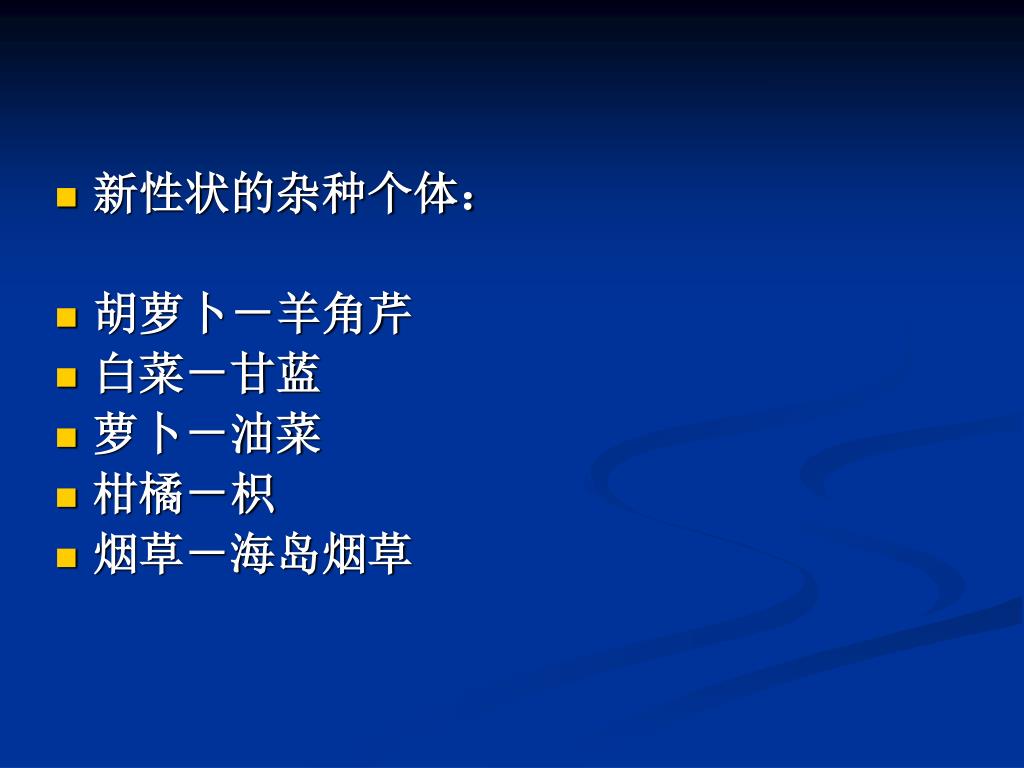 新性状的杂种个体：

胡萝卜－羊角芹
白菜－甘蓝
萝卜－油菜
柑橘－枳
烟草－海岛烟草